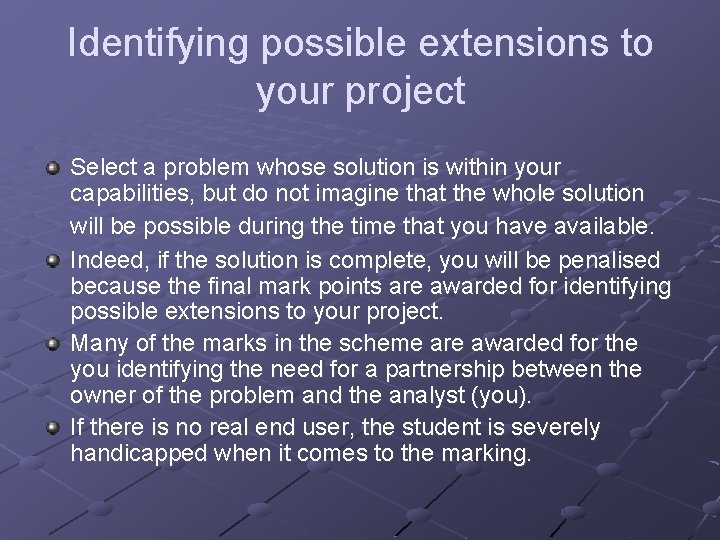 Identifying possible extensions to your project

Select a problem whose solution is within your capabilities, but do not imagine that the whole solution will be possible during the time that you have available.

Indeed, if the solution is complete, you will be penalised because the final mark points are awarded for identifying possible extensions to your project.

Many of the marks in the scheme are awarded for the you identifying the need for a partnership between the owner of the problem and the analyst (you).

If there is no real end user, the student is severely handicapped when it comes to the marking.